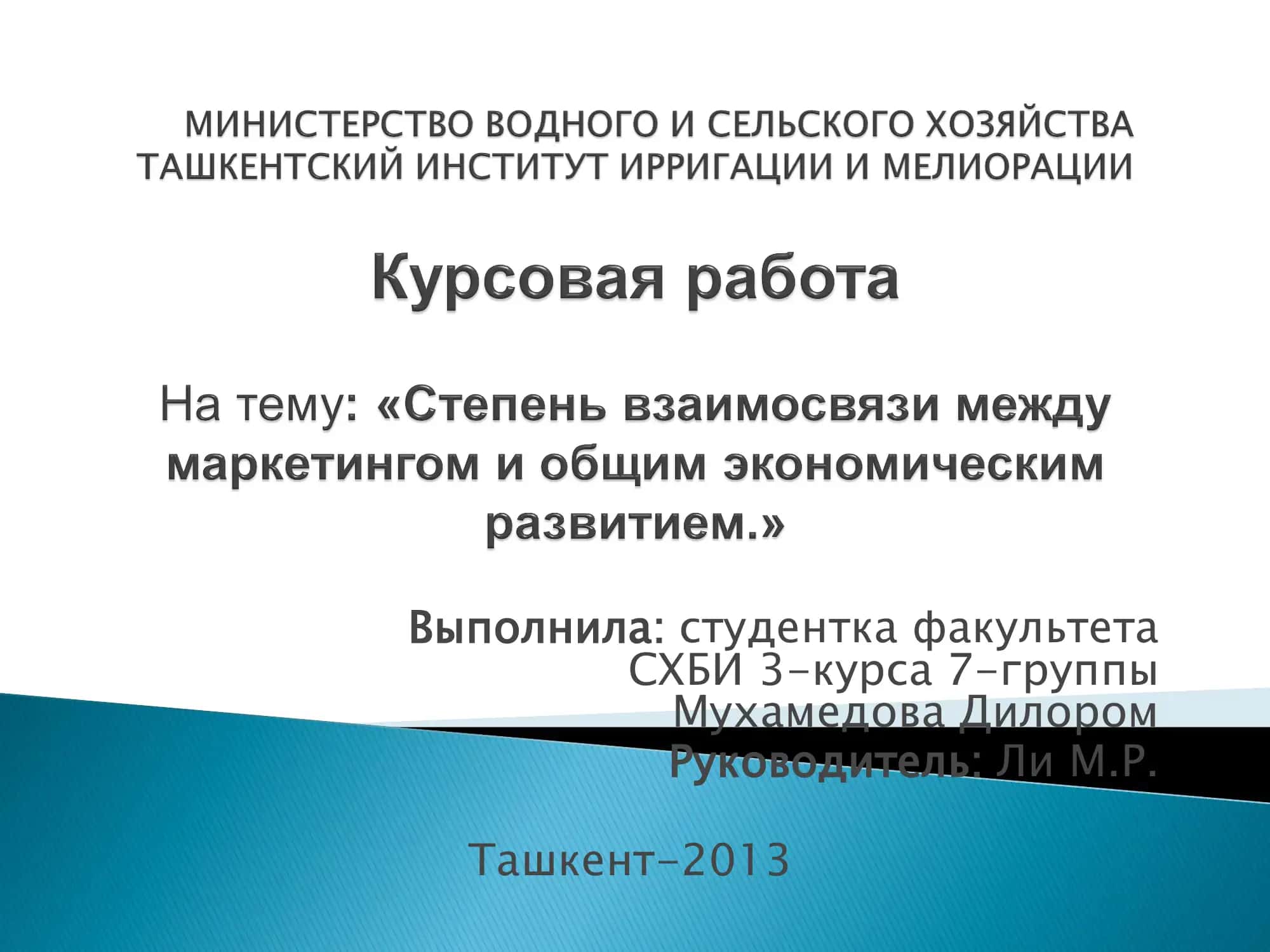 МИНИСТЕРСТВО ВОДНОГО И СЕЛЬСКОГО ХОЗЯЙСТВА
ТАШКЕНТСКИЙ ИНСТИТУТ ИРРИГАЦИИ И МЕЛИОРАЦИИ

Курсовая работа

На тему: «Степень взаимосвязи между маркетингом и общим экономическим развитием.»

Выполнила: студентка факультета СХБИ 3-курса 7-группы Мухамедова Дилором
Руководитель: Ли М.Р.

Ташкент-2013